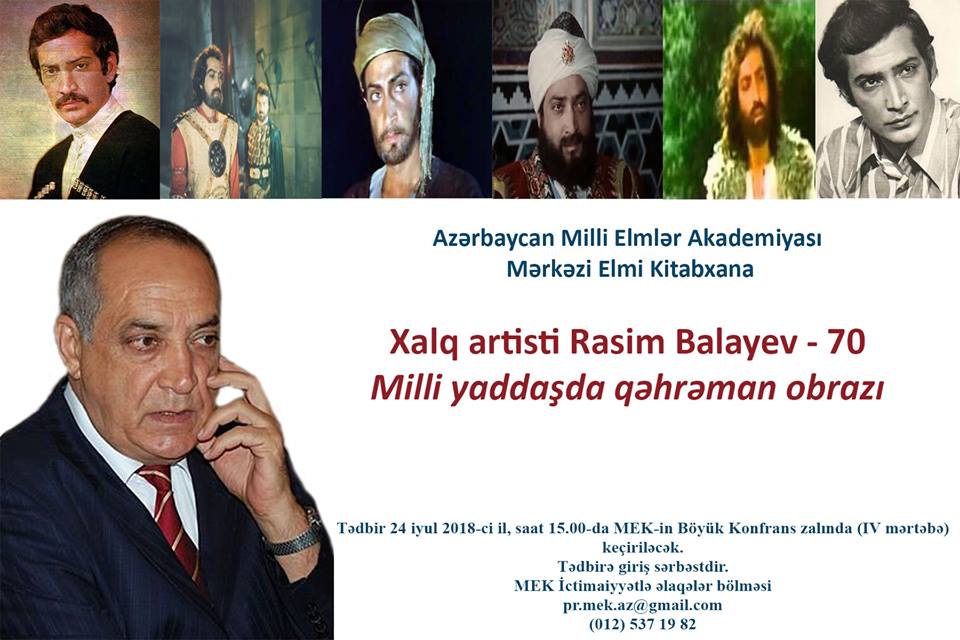 Azərbaycan Milli Elmlər Akademiyası
Mərkəzi Elmi Kitabxana

Xalq artisti Rasim Balayev - 70
Milli yaddaşda qəhrəman obrazı

Tədbir 24 iyul 2018-ci il, saat 15.00-da MEK-in Böyük Konfrans zalında (IV mərtəbə) keçiriləcək.
Tədbirə giriş sərbəstdir.
MEK İctimaiyyətlə əlaqələr bölməsi
pr.mek.az@gmail.com
(012) 537 19 82